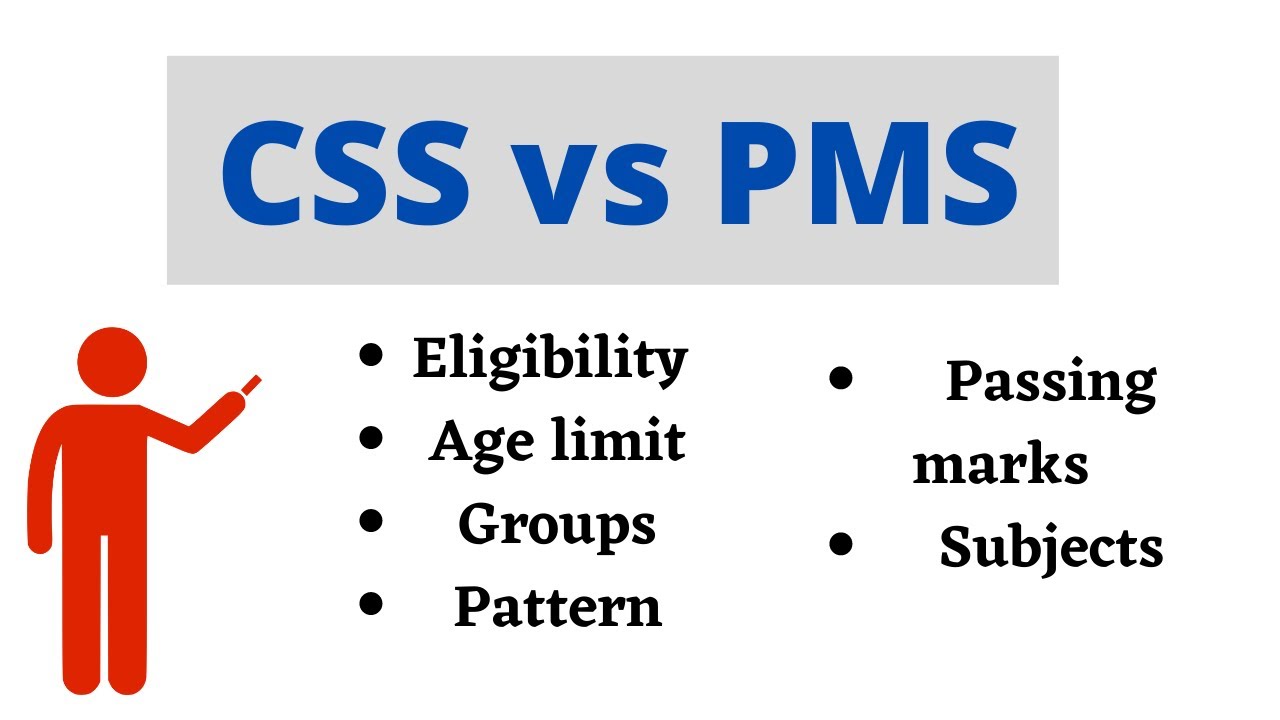 CSS vs PMS

• Eligibility
• Age limit
• Groups
• Pattern

• Passing marks
• Subjects